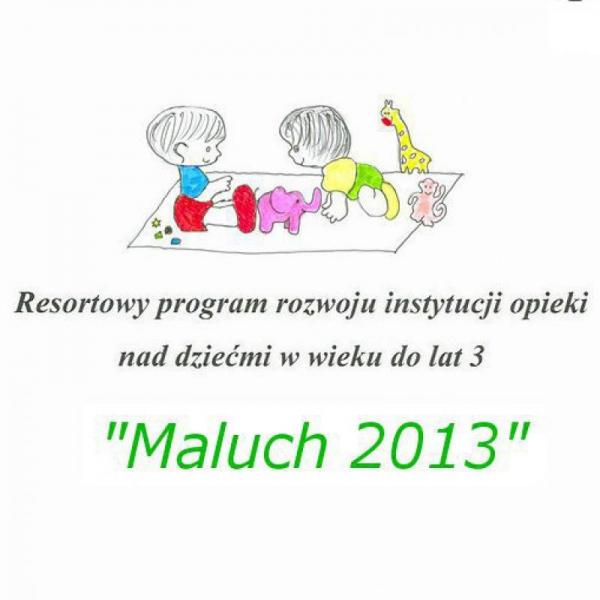 Resortowy program rozwoju instytucji opieki nad dziećmi w wieku do lat 3

"Maluch 2013"